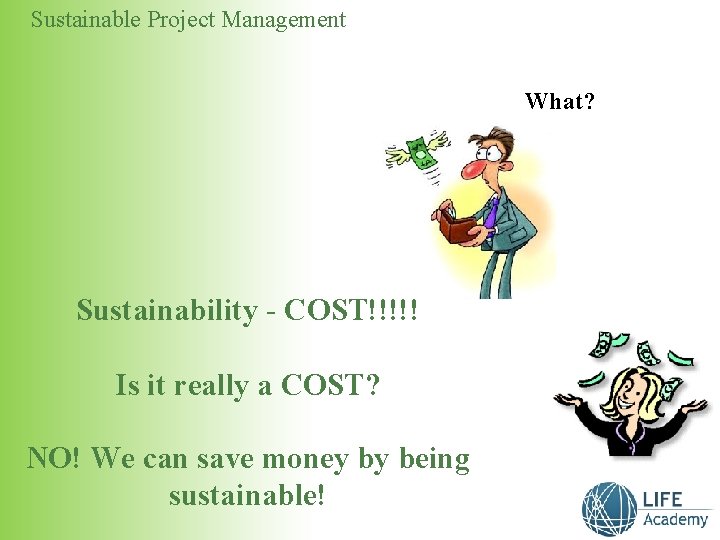 Sustainable Project Management

What?

Sustainability - COST!!!!!

Is it really a COST?

NO! We can save money by being sustainable!

LIFE Academy